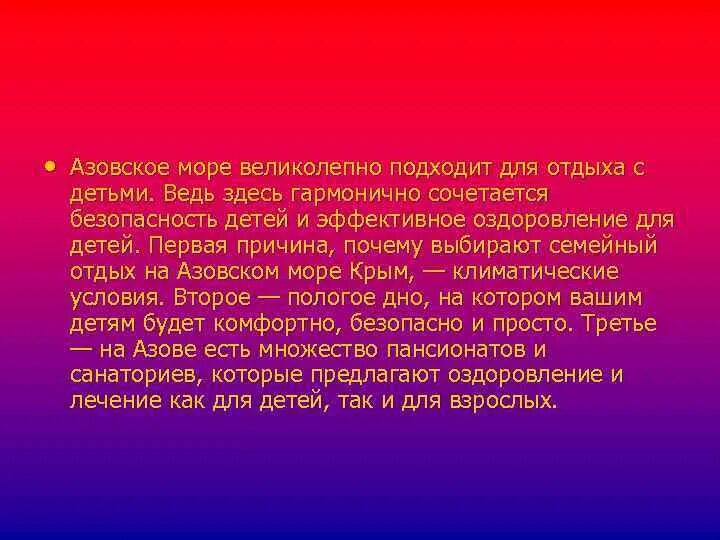 • Азовское море великолепно подходит для отдыха с детьми. Ведь здесь гармонично сочетается безопасность детей и эффективное оздоровление для детей. Первая причина, почему выбирают семейный отдых на Азовском море Крым, — климатические условия. Второе — пологое дно, на котором вашим детям будет комфортно, безопасно и просто. Третье — на Азове есть множество пансионатов и санаториев, которые предлагают оздоровление и лечение как для детей, так и для взрослых.